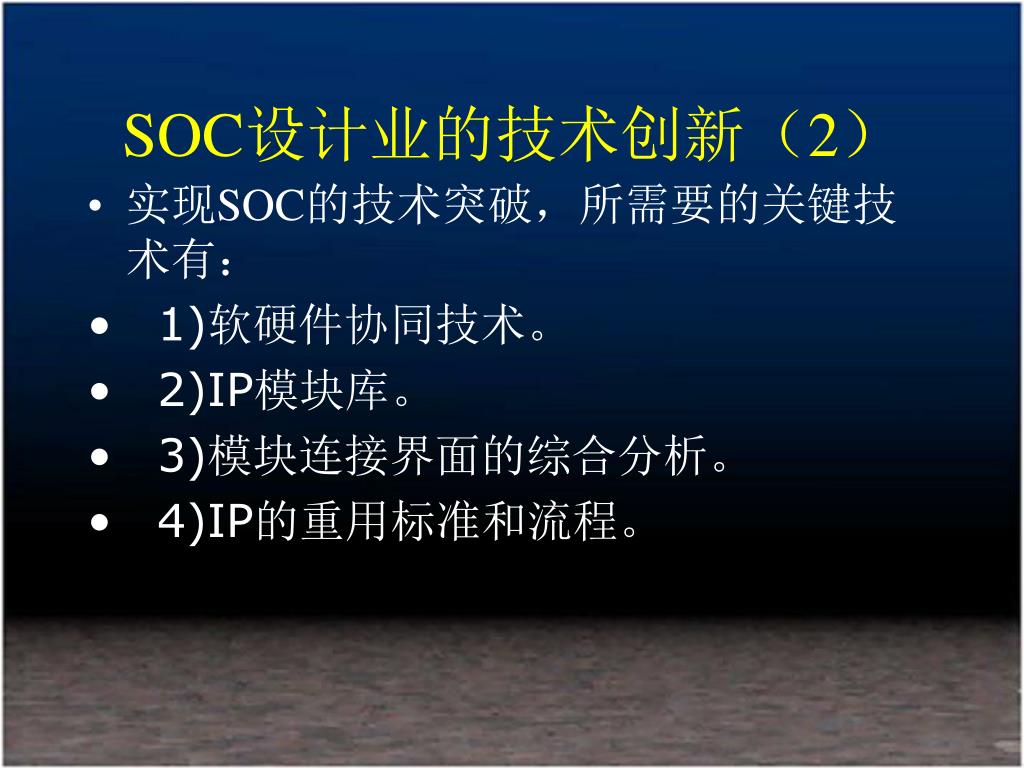 SOC设计业的技术创新（2）

• 实现SOC的技术突破，所需要的关键技术有：
• 1)软硬件协同技术。
• 2)IP模块库。
• 3)模块连接界面的综合分析。
• 4)IP的重用标准和流程。